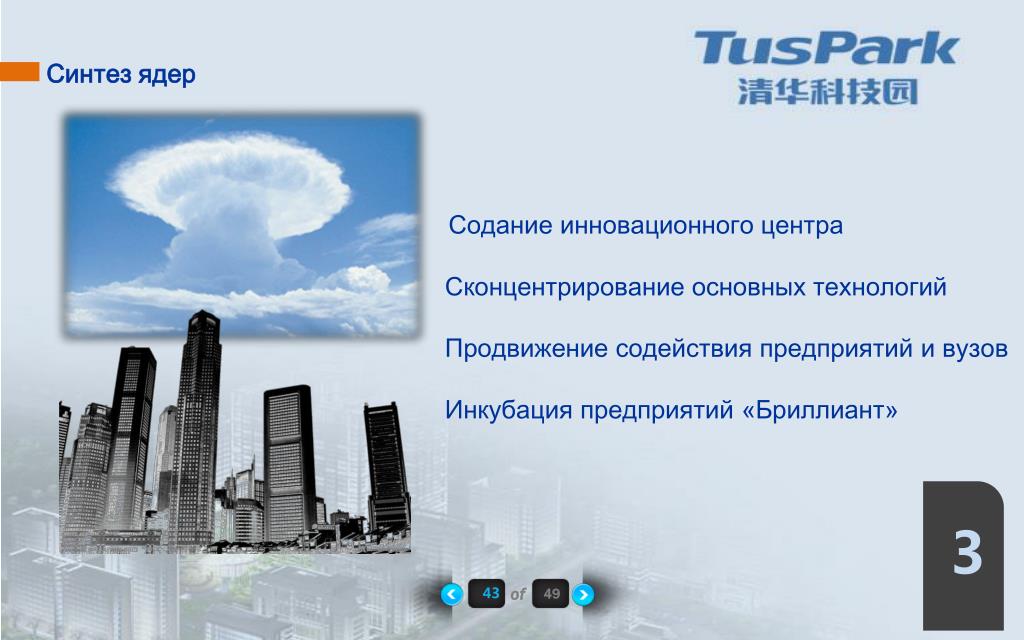 Синтез ядер

TusPark
清华科技园

Содание инновационного центра

Сконцентрирование основных технологий

Продвижение содействия предприятий и вузов

Инкубация предприятий «Бриллиант»

3

43 of 49